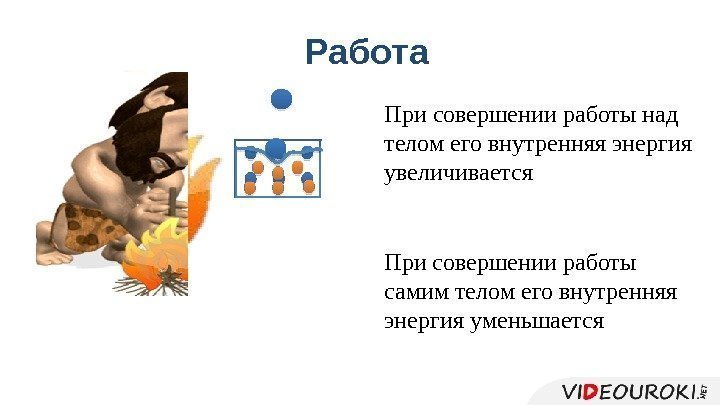 Работа

При совершении работы над телом его внутренняя энергия увеличивается

При совершении работы самим телом его внутренняя энергия уменьшается

VIDEOUROKI.NET